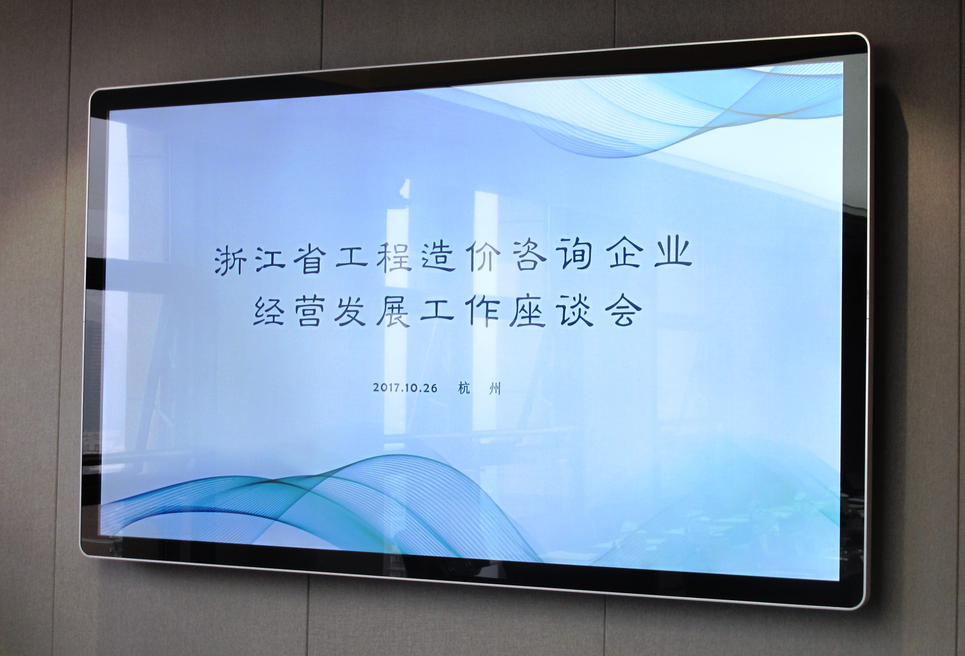 浙江省工程造价咨询企业
经营发展工作座谈会

2017.10.26 杭 州